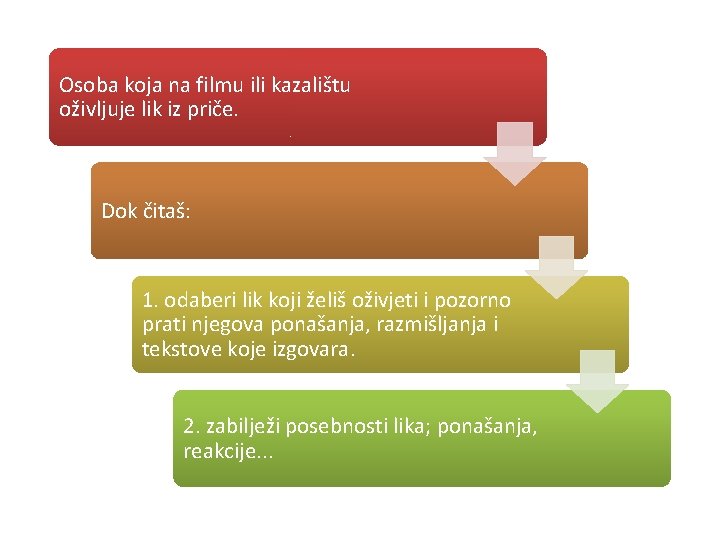 Osoba koja na filmu ili kazalištu oživljuje lik iz priče.

Dok čitaš:

1. odaberi lik koji želiš oživjeti i pozorno prati njegova ponašanja, razmišljanja i tekstove koje izgovara.

2. zabilježi posebnosti lika; ponašanja, reakcije...